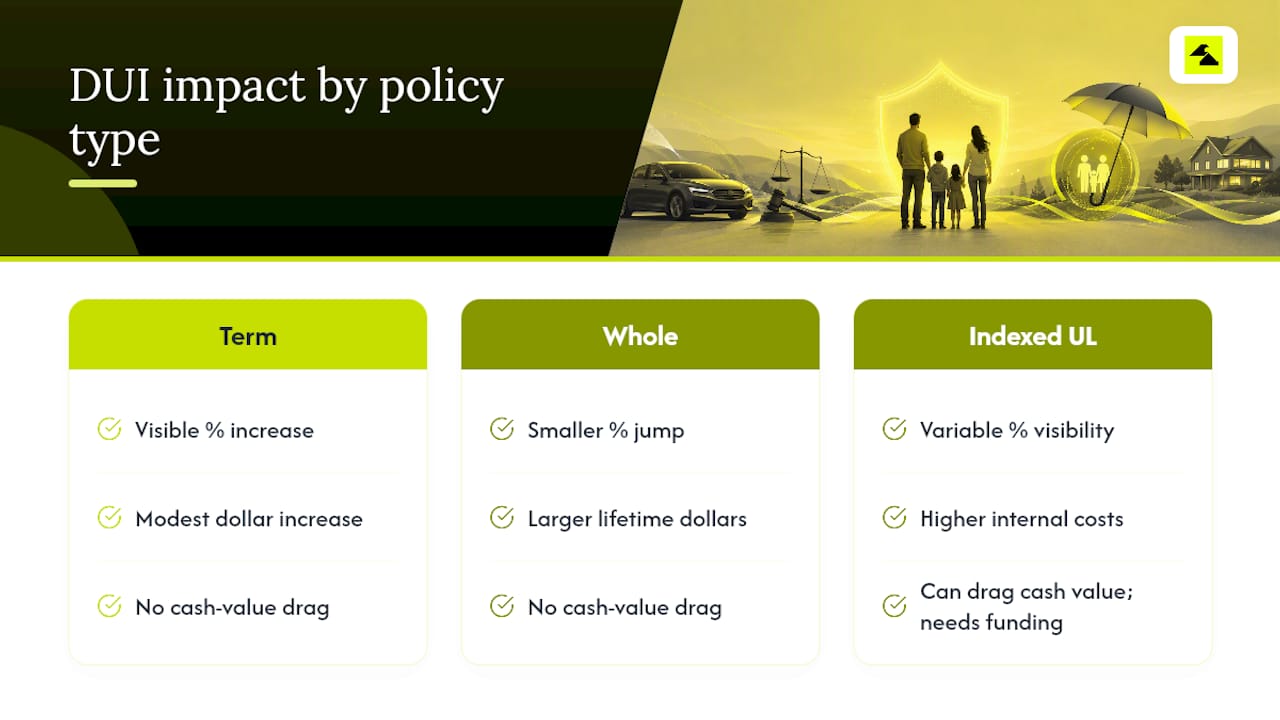 DUI impact by policy type

Term

Visible % increase

Modest dollar increase

No cash-value drag

Whole

Smaller % jump

Larger lifetime dollars

No cash-value drag

Indexed UL

Variable % visibility

Higher internal costs

Can drag cash value; needs funding